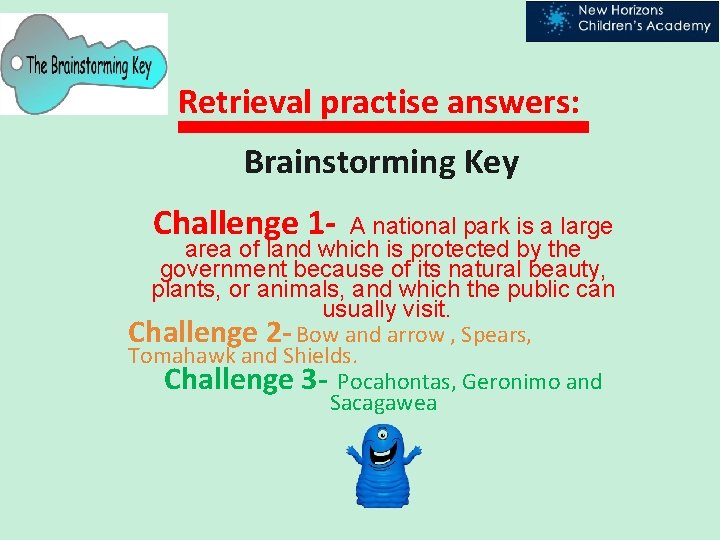 The Brainstorming Key

New Horizons Children's Academy

Retrieval practise answers:

Brainstorming Key

Challenge 1- A national park is a large area of land which is protected by the government because of its natural beauty, plants, or animals, and which the public can usually visit.

Challenge 2- Bow and arrow , Spears, Tomahawk and Shields.

Challenge 3- Pocahontas, Geronimo and Sacagawea